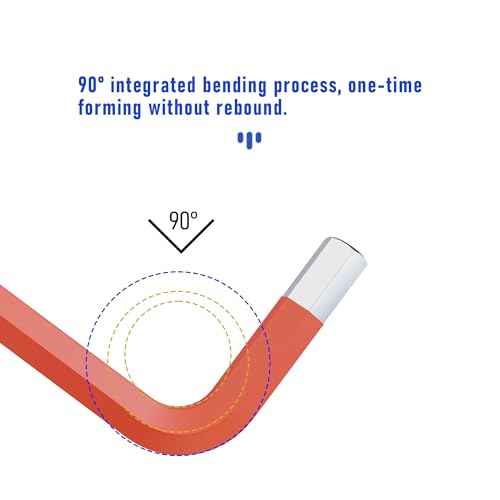 90° integrated bending process, one-time forming without rebound.

90°